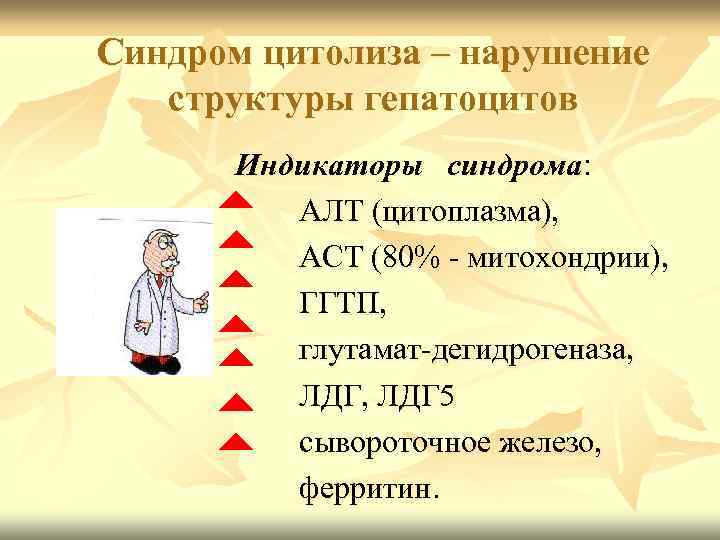 Синдром цитолиза – нарушение структуры гепатоцитов

Индикаторы синдрома:

АЛТ (цитоплазма),

АСТ (80% - митохондрии),

ГГТП,

глутамат-дегидрогеназа,

ЛДГ, ЛДГ5

сывороточное железо,

ферритин.